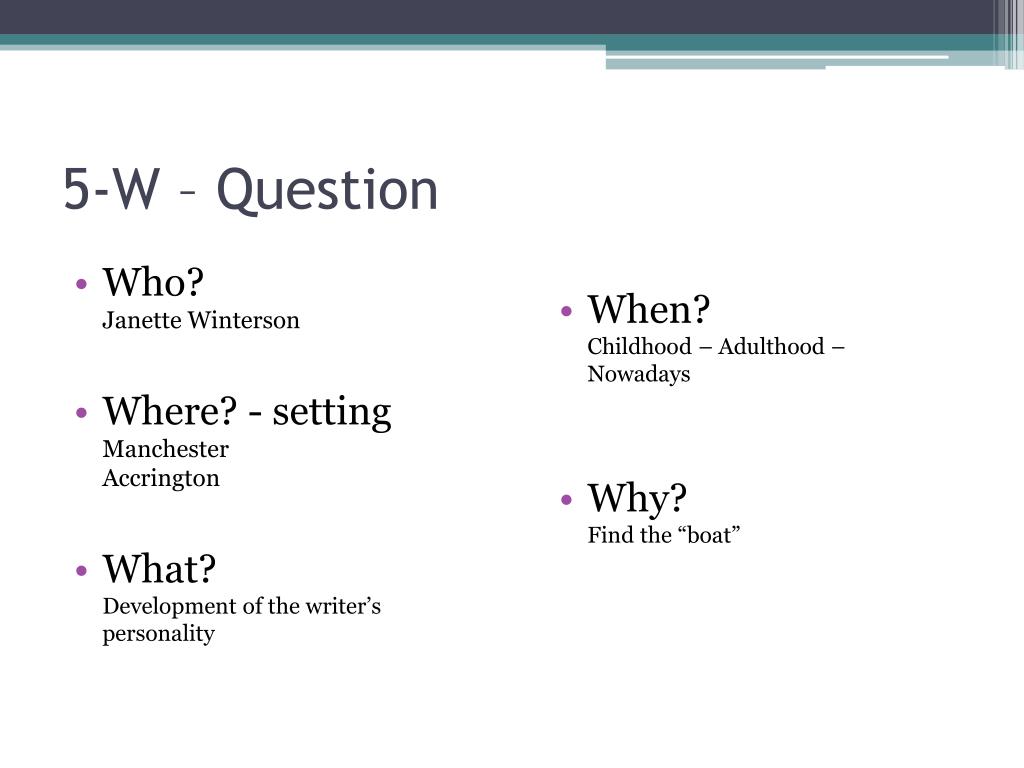 5-W – Question

• Who?
Janette Winterson

• Where? - setting
Manchester
Accrington

• What?
Development of the writer’s personality

• When?
Childhood – Adulthood – Nowadays

• Why?
Find the “boat”